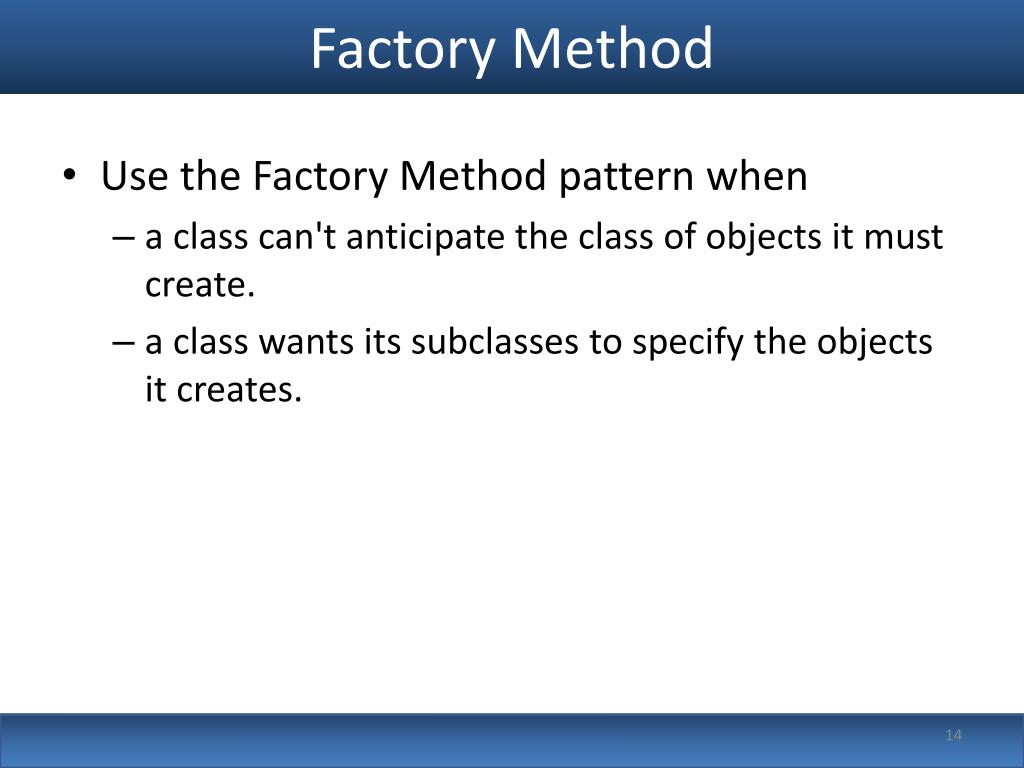 Factory Method

• Use the Factory Method pattern when
– a class can't anticipate the class of objects it must create.
– a class wants its subclasses to specify the objects it creates.

14